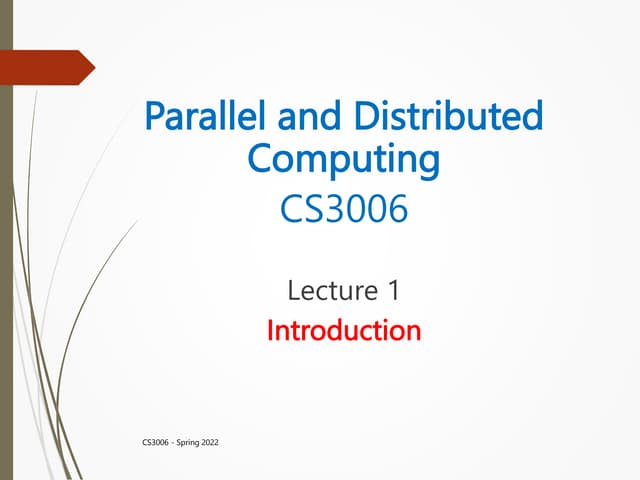 Parallel and Distributed Computing
CS3006

Lecture 1
Introduction

CS3006 - Spring 2022